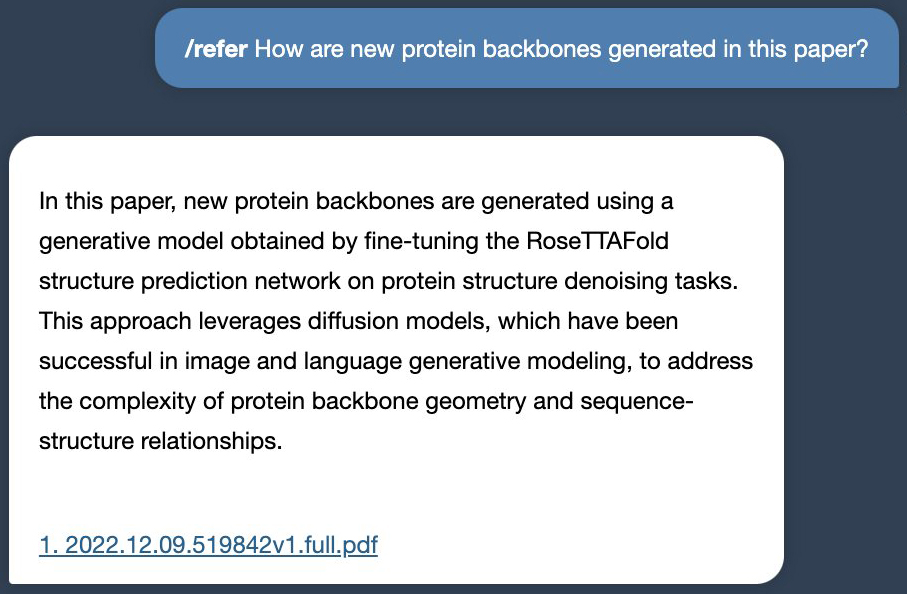 /refer How are new protein backbones generated in this paper?

In this paper, new protein backbones are generated using a generative model obtained by fine-tuning the RoseTTAFold structure prediction network on protein structure denoising tasks. This approach leverages diffusion models, which have been successful in image and language generative modeling, to address the complexity of protein backbone geometry and sequence-structure relationships.

1. 2022.12.09.519842v1.full.pdf